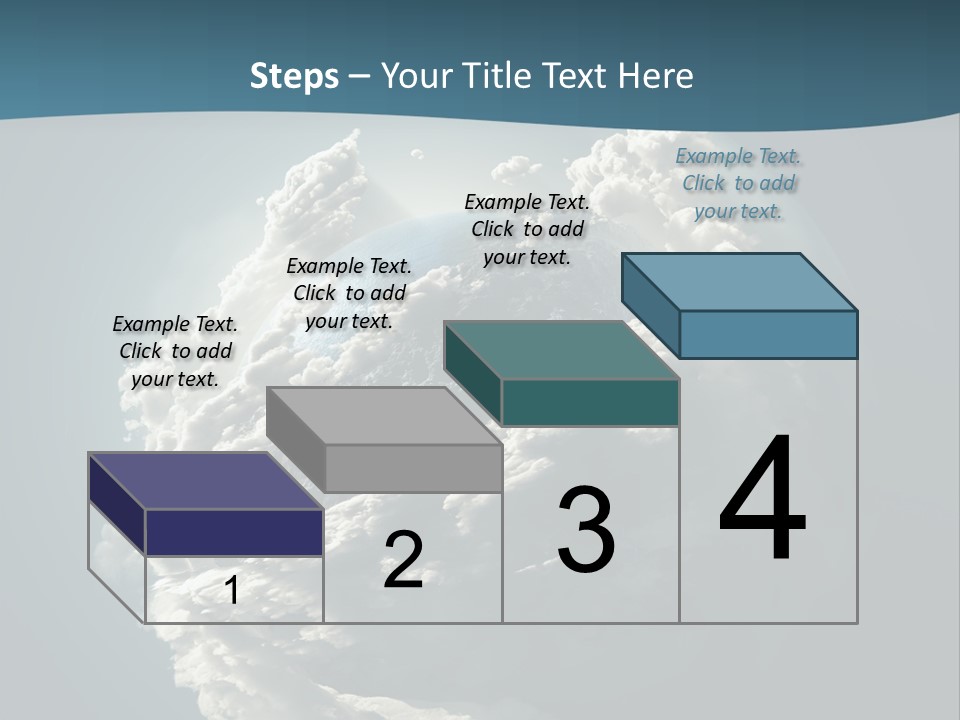 Steps – Your Title Text Here

Example Text. Click to add your text.

Example Text. Click to add your text.

Example Text. Click to add your text.

Example Text. Click to add your text.

1

2

3

4